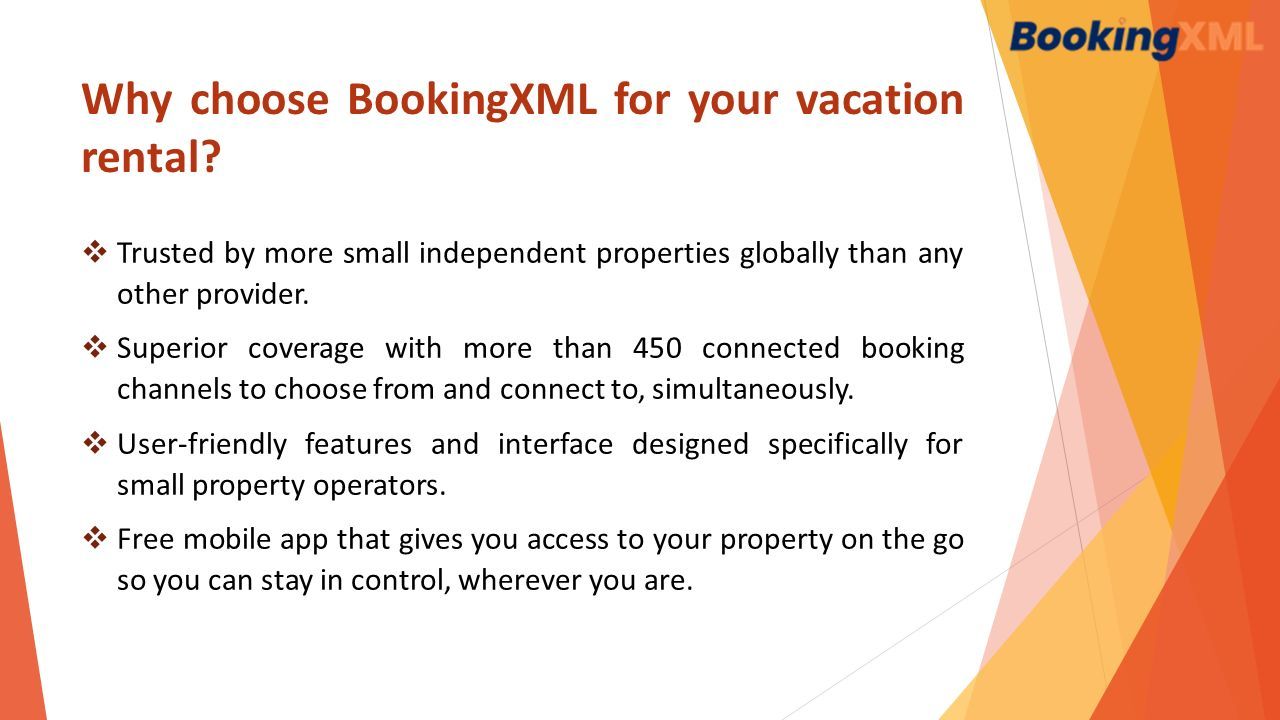 BookingXML

Why choose BookingXML for your vacation rental?

❖ Trusted by more small independent properties globally than any other provider.

❖ Superior coverage with more than 450 connected booking channels to choose from and connect to, simultaneously.

❖ User-friendly features and interface designed specifically for small property operators.

❖ Free mobile app that gives you access to your property on the go so you can stay in control, wherever you are.